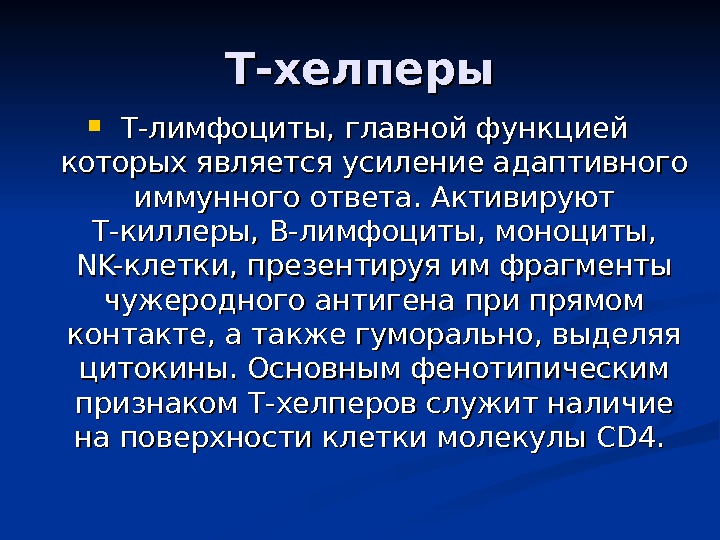 Т-хелперы

Т-лимфоциты, главной функцией которых является усиление адаптивного иммунного ответа. Активируют Т-киллеры, В-лимфоциты, моноциты, NK-клетки, презентируя им фрагменты чужеродного антигена при прямом контакте, а также гуморально, выделяя цитокины. Основным фенотипическим признаком Т-хелперов служит наличие на поверхности клетки молекулы CD4.